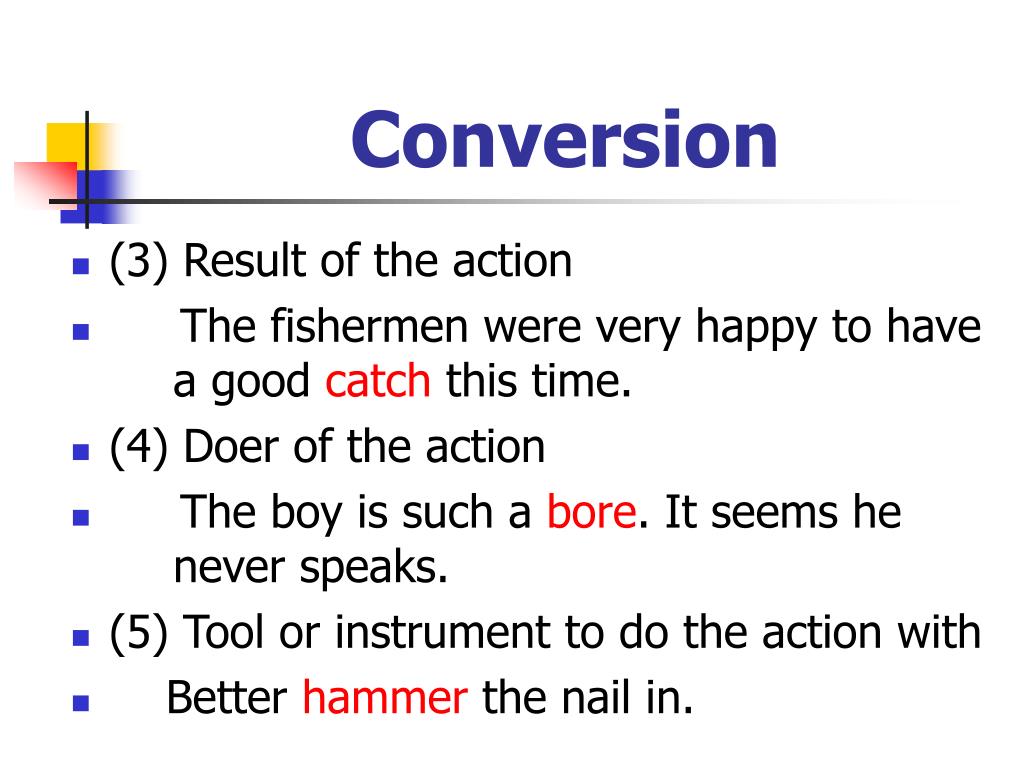 Conversion

(3) Result of the action

The fishermen were very happy to have a good catch this time.

(4) Doer of the action

The boy is such a bore. It seems he never speaks.

(5) Tool or instrument to do the action with

Better hammer the nail in.